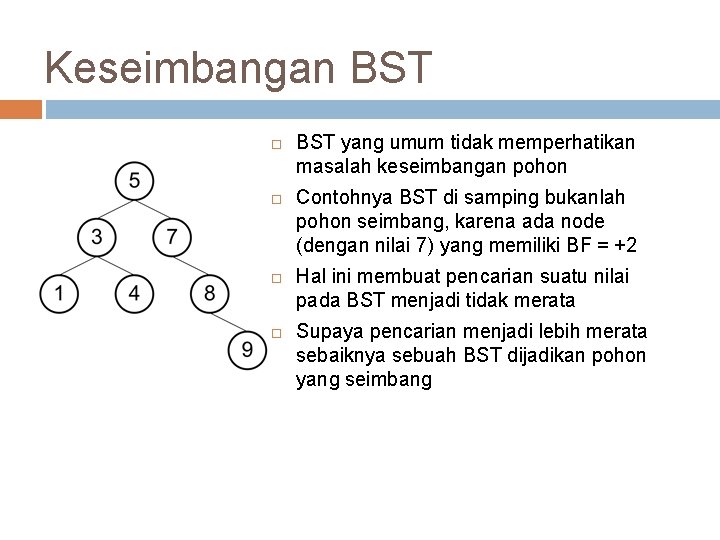 Keseimbangan BST

5

3

7

1

4

8

9

□ BST yang umum tidak memperhatikan masalah keseimbangan pohon

□ Contohnya BST di samping bukanlah pohon seimbang, karena ada node (dengan nilai 7) yang memiliki BF = +2

□ Hal ini membuat pencarian suatu nilai pada BST menjadi tidak merata

□ Supaya pencarian menjadi lebih merata sebaiknya sebuah BST dijadikan pohon yang seimbang